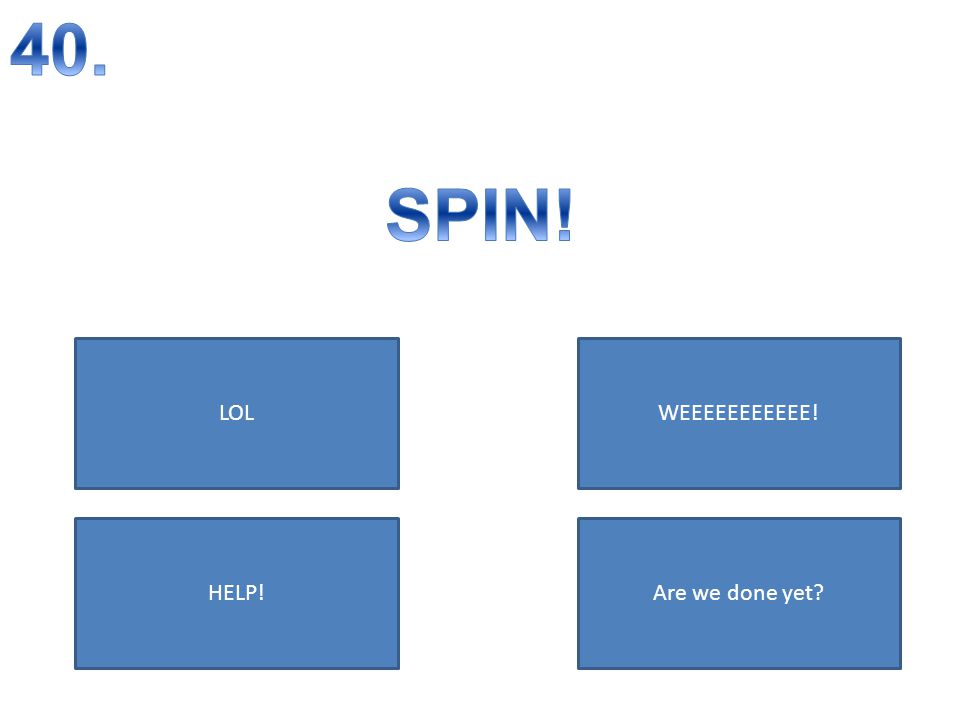 40.

SPIN!

LOL

WEEEEEEEEEEE!

HELP!

Are we done yet?